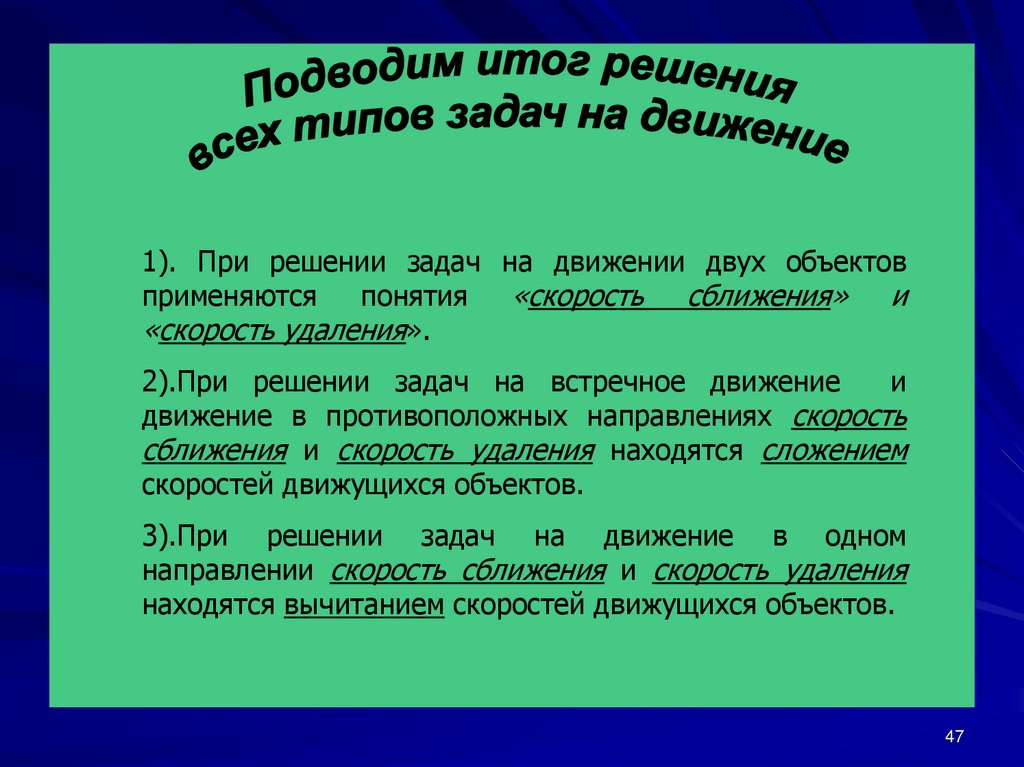 Подводим итог решения всех типов задач на движение

1). При решении задач на движении двух объектов применяются понятия «скорость сближения» и «скорость удаления».

2).При решении задач на встречное движение и движение в противоположных направлениях скорость сближения и скорость удаления находятся сложением скоростей движущихся объектов.

3).При решении задач на движение в одном направлении скорость сближения и скорость удаления находятся вычитанием скоростей движущихся объектов.

47